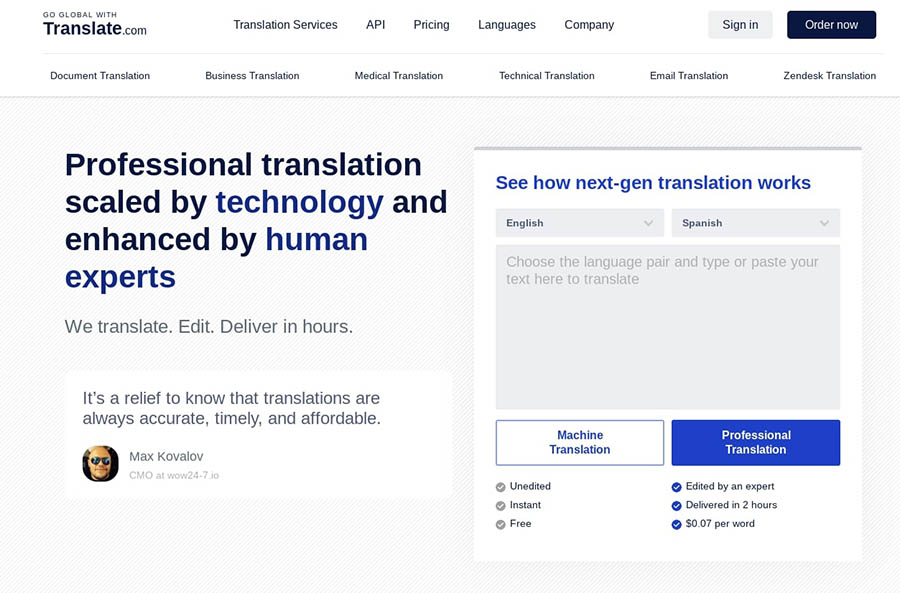 GO GLOBAL WITH
Translate.com

Translation Services API Pricing Languages Company

Sign in Order now

Document Translation Business Translation Medical Translation Technical Translation Email Translation Zendesk Translation

Professional translation scaled by technology and enhanced by human experts

We translate. Edit. Deliver in hours.

It's a relief to know that translations are always accurate, timely, and affordable.

Max Kovalov
CMO at wow24-7.io

See how next-gen translation works

English
Spanish

Choose the language pair and type or paste your text here to translate

Machine Translation
Professional Translation

Unedited
Instant
Free

Edited by an expert
Delivered in 2 hours
$0.07 per word